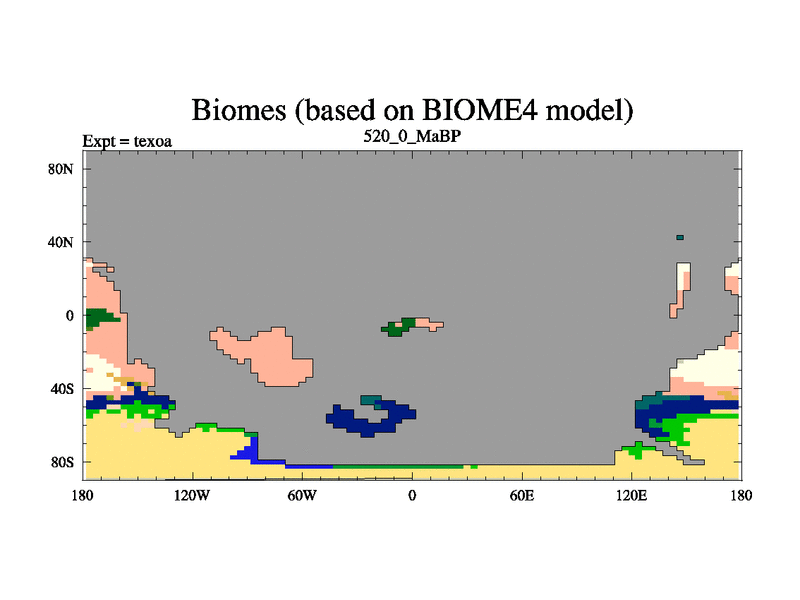 Biomes (based on BIOME4 model)

Expt = texoa

520_0_MaBP

80N
40N
0
40S
80S

180 120W 60W 0 60E 120E 180